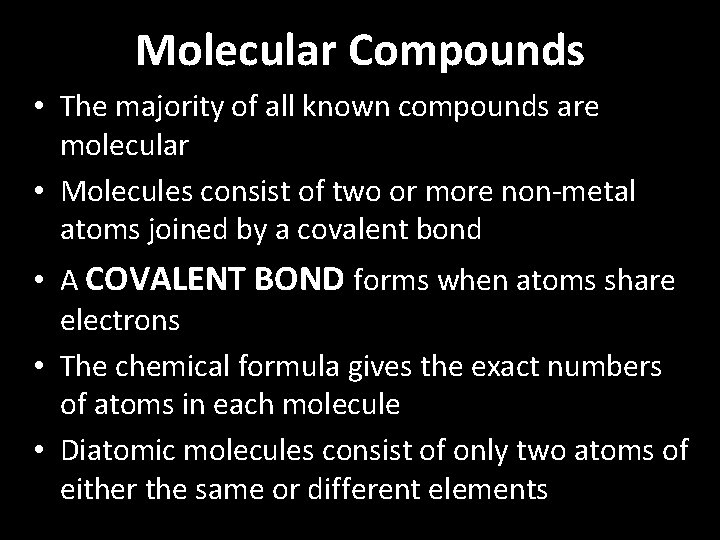 Molecular Compounds

• The majority of all known compounds are molecular

• Molecules consist of two or more non-metal atoms joined by a covalent bond

• A COVALENT BOND forms when atoms share electrons

• The chemical formula gives the exact numbers of atoms in each molecule

• Diatomic molecules consist of only two atoms of either the same or different elements